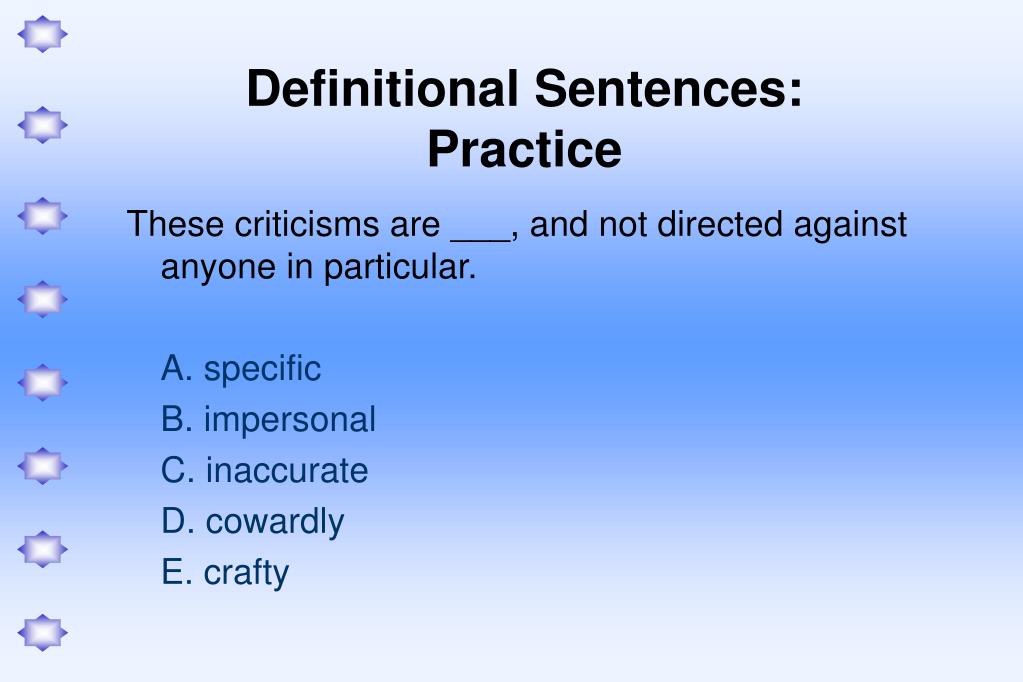 Definitional Sentences:
Practice

These criticisms are ___, and not directed against anyone in particular.

A. specific
B. impersonal
C. inaccurate
D. cowardly
E. crafty